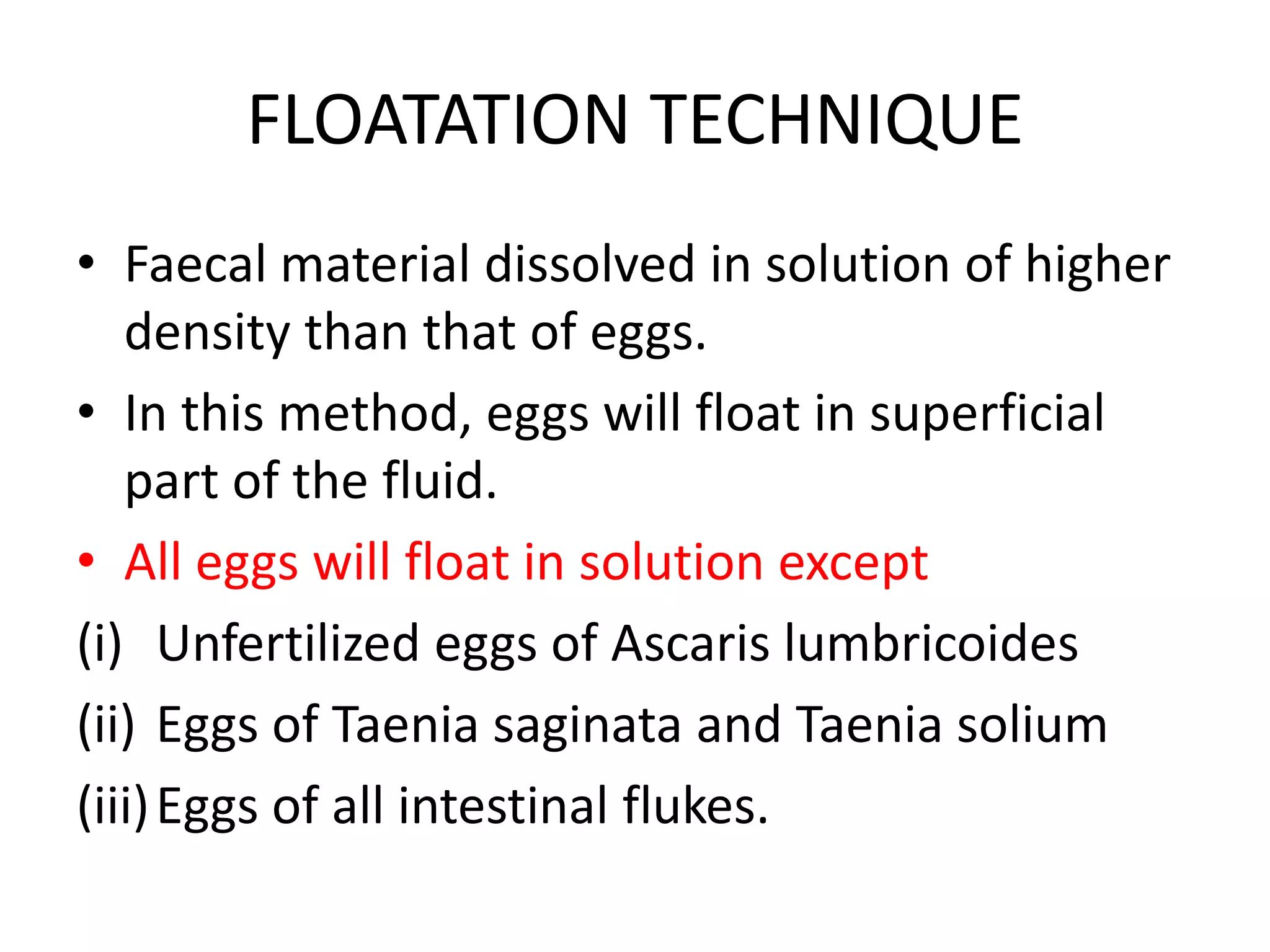 FLOATATION TECHNIQUE

• Faecal material dissolved in solution of higher density than that of eggs.

• In this method, eggs will float in superficial part of the fluid.

• All eggs will float in solution except

(i) Unfertilized eggs of Ascaris lumbricoides

(ii) Eggs of Taenia saginata and Taenia solium

(iii) Eggs of all intestinal flukes.